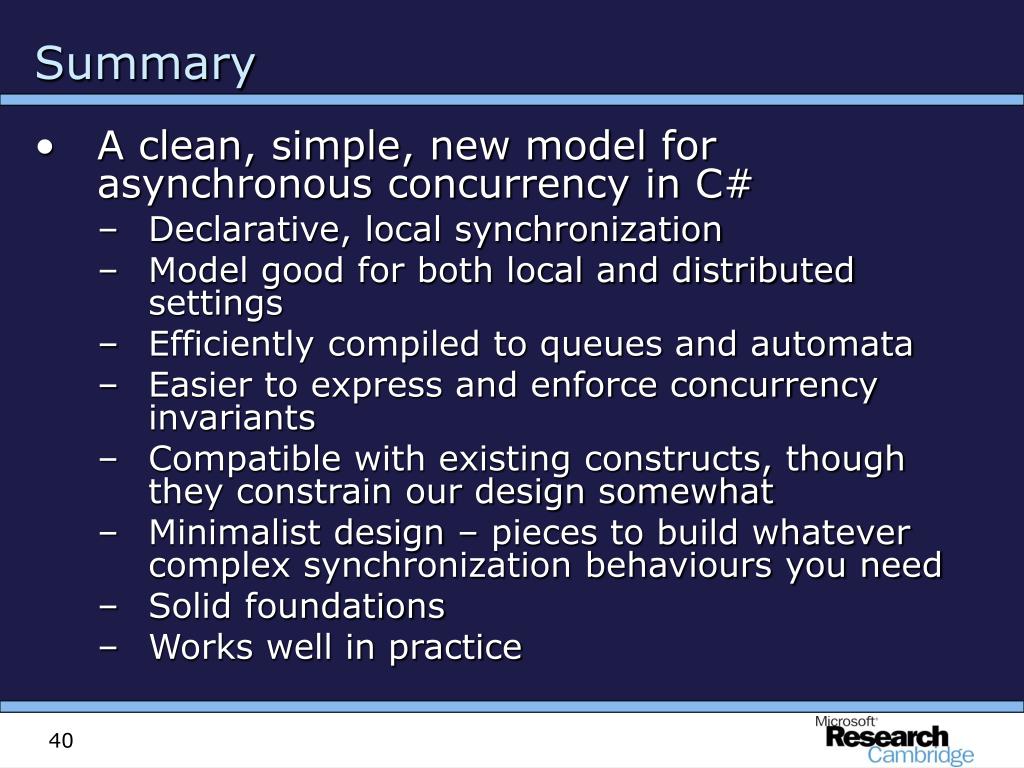 Summary

• A clean, simple, new model for asynchronous concurrency in C#
– Declarative, local synchronization
– Model good for both local and distributed settings
– Efficiently compiled to queues and automata
– Easier to express and enforce concurrency invariants
– Compatible with existing constructs, though they constrain our design somewhat
– Minimalist design – pieces to build whatever complex synchronization behaviours you need
– Solid foundations
– Works well in practice

40

Microsoft® Research Cambridge